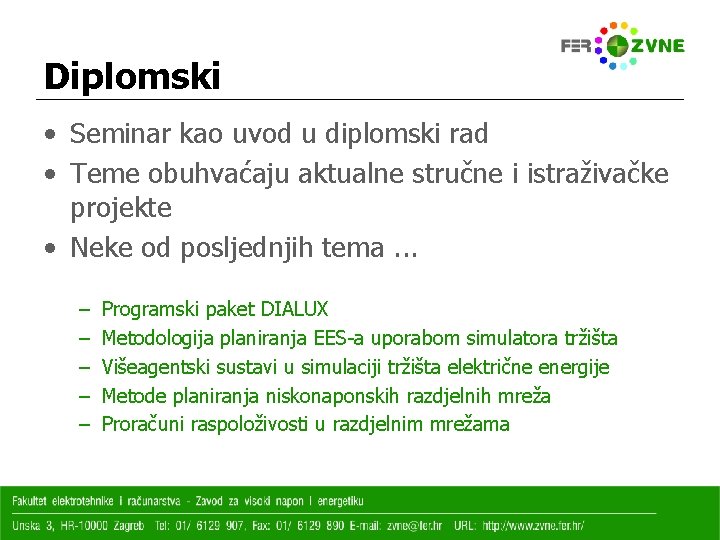 FER ZVNE

Diplomski

• Seminar kao uvod u diplomski rad
• Teme obuhvaćaju aktualne stručne i istraživačke projekte
• Neke od posljednjih tema ...

– Programski paket DIALUX
– Metodologija planiranja EES-a uporabom simulatora tržišta
– Višeagentski sustavi u simulaciji tržišta električne energije
– Metode planiranja niskonaponskih razdjelnih mreža
– Proračuni raspoloživosti u razdjelnim mrežama

Fakultet elektrotehnike i računarstva - Zavod za visoki napon i energetiku
Unska 3, HR-10000 Zagreb Tel: 01/ 6129 907; Fax: 01/ 6129 890 E-mail: zvne@fer.hr URL: http://www.zvne.fer.hr/